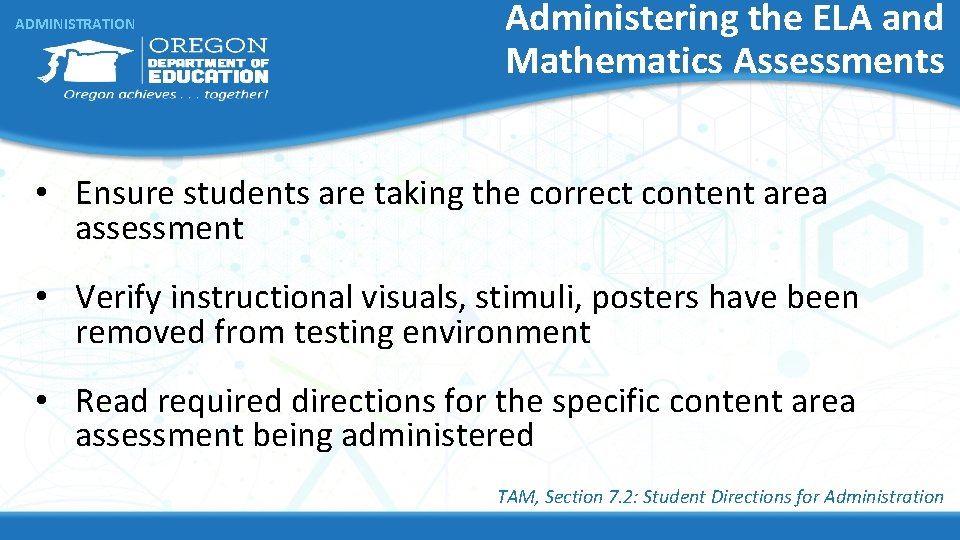 ADMINISTRATION

OREGON DEPARTMENT OF EDUCATION
Oregon achieves . . . together!

Administering the ELA and Mathematics Assessments

• Ensure students are taking the correct content area assessment

• Verify instructional visuals, stimuli, posters have been removed from testing environment

• Read required directions for the specific content area assessment being administered

TAM, Section 7.2: Student Directions for Administration